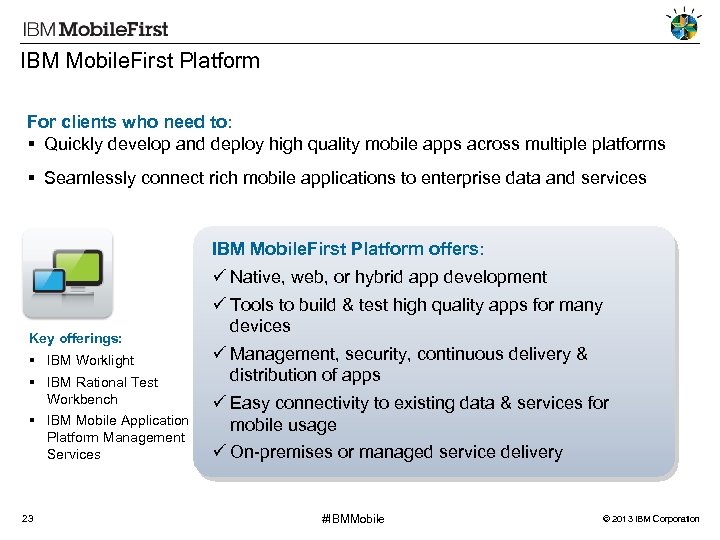 IBM MobileFirst

IBM MobileFirst Platform

For clients who need to:
▪ Quickly develop and deploy high quality mobile apps across multiple platforms
▪ Seamlessly connect rich mobile applications to enterprise data and services

Key offerings:
▪ IBM Worklight
▪ IBM Rational Test Workbench
▪ IBM Mobile Application Platform Management Services

IBM MobileFirst Platform offers:
✓ Native, web, or hybrid app development
✓ Tools to build & test high quality apps for many devices
✓ Management, security, continuous delivery & distribution of apps
✓ Easy connectivity to existing data & services for mobile usage
✓ On-premises or managed service delivery

23

#IBMMobile

© 2013 IBM Corporation